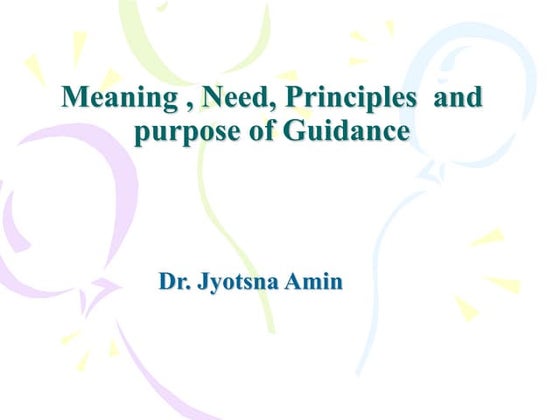 Meaning , Need, Principles and purpose of Guidance

Dr. Jyotsna Amin